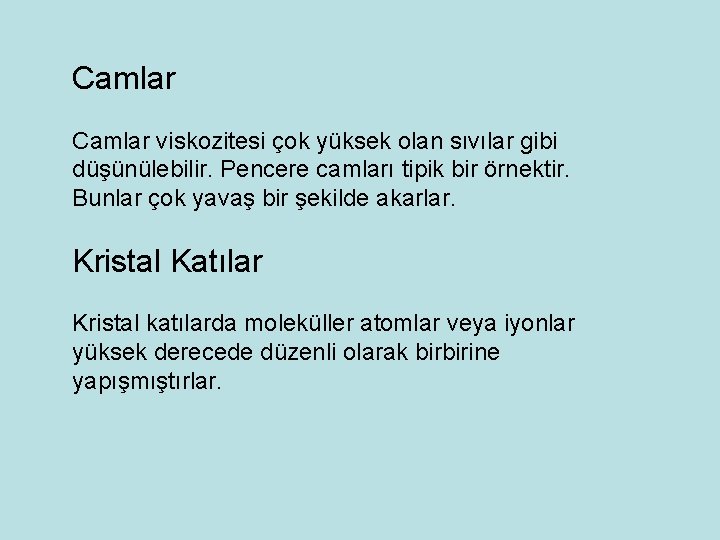 Camlar

Camlar viskozitesi çok yüksek olan sıvılar gibi düşünülebilir. Pencere camları tipik bir örnektir. Bunlar çok yavaş bir şekilde akarlar.

Kristal Katılar

Kristal katılarda moleküller atomlar veya iyonlar yüksek derecede düzenli olarak birbirine yapışmıştırlar.